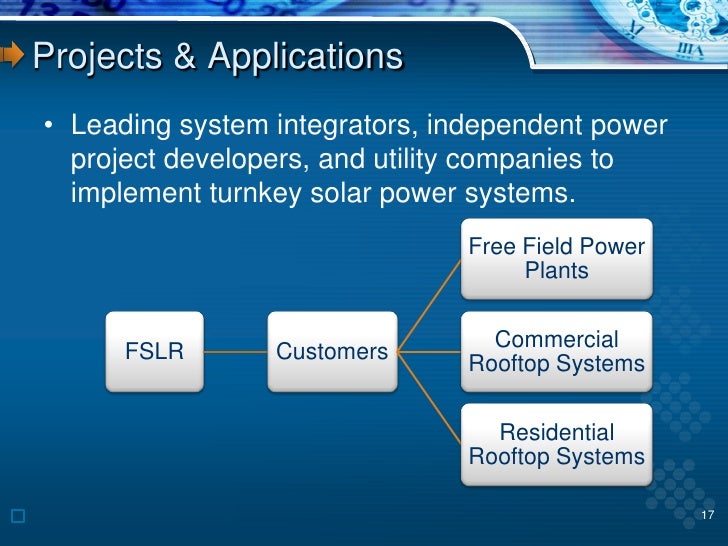 Projects & Applications

• Leading system integrators, independent power project developers, and utility companies to implement turnkey solar power systems.

FSLR

Customers

Free Field Power Plants

Commercial Rooftop Systems

Residential Rooftop Systems

17